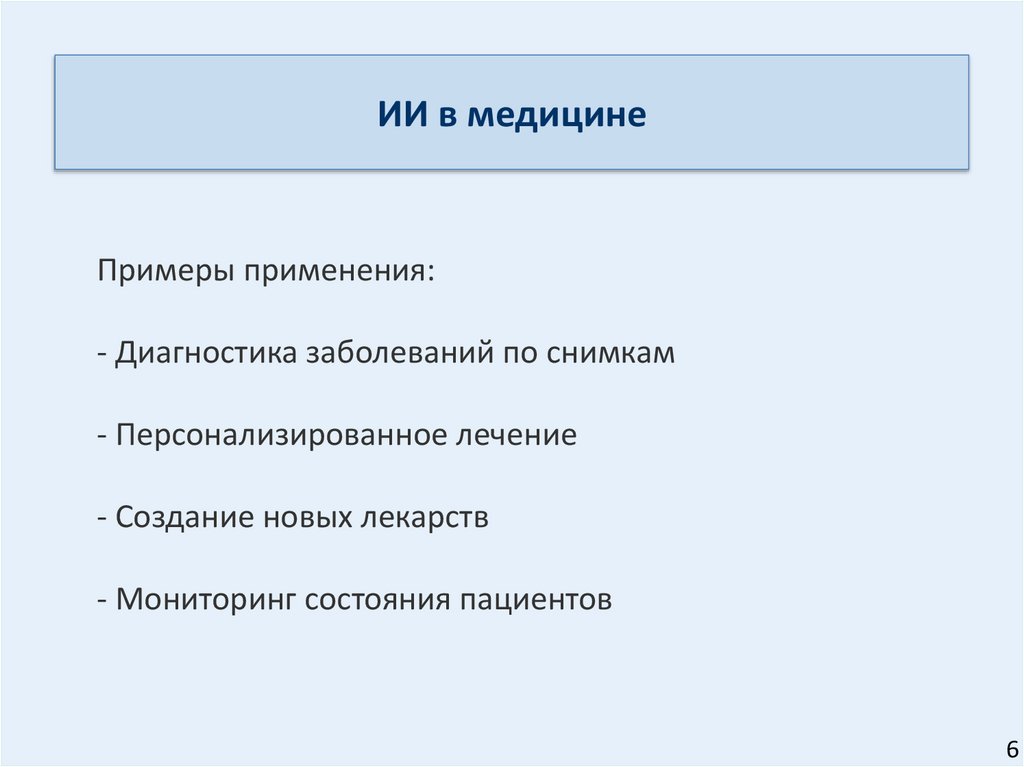 ИИ в медицине

Примеры применения:

- Диагностика заболеваний по снимкам

- Персонализированное лечение

- Создание новых лекарств

- Мониторинг состояния пациентов

6